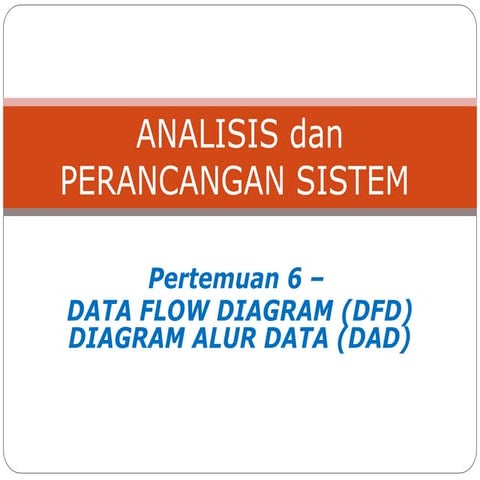 ANALISIS dan PERANCANGAN SISTEM

Pertemuan 6 –
DATA FLOW DIAGRAM (DFD)
DIAGRAM ALUR DATA (DAD)